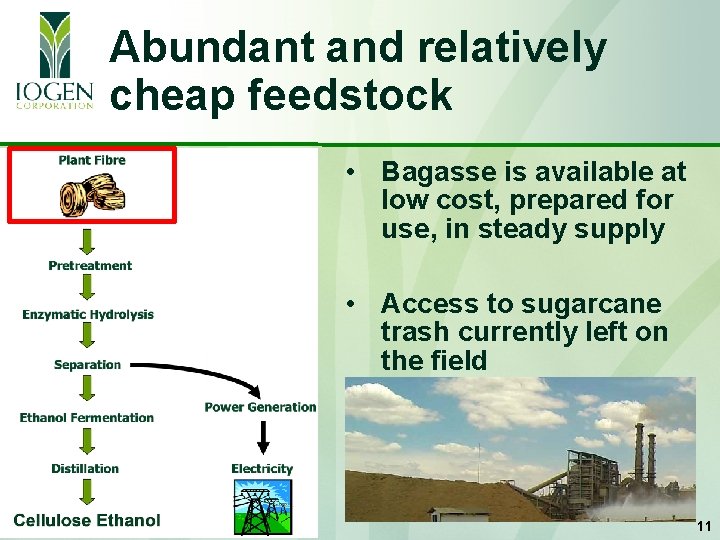 IOGEN
CORPORATION

Abundant and relatively cheap feedstock

Plant Fibre

Pretreatment

Enzymatic Hydrolysis

Separation

Ethanol Fermentation

Distillation

Cellulose Ethanol

Power Generation

Electricity

• Bagasse is available at low cost, prepared for use, in steady supply

• Access to sugarcane trash currently left on the field

11